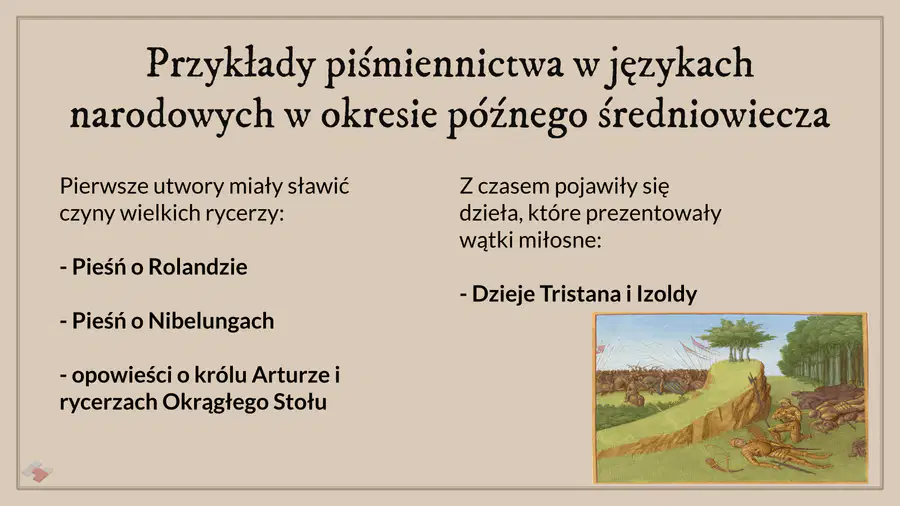 Przykłady piśmiennictwa w językach narodowych w okresie późnego średniowiecza

Pierwsze utwory miały sławić czyny wielkich rycerzy:

- Pieśń o Rolandzie

- Pieśń o Nibelungach

- opowieści o królu Arturze i rycerzach Okrągłego Stołu

Z czasem pojawiły się dzieła, które prezentowały wątki miłosne:

- Dzieje Tristana i Izoldy